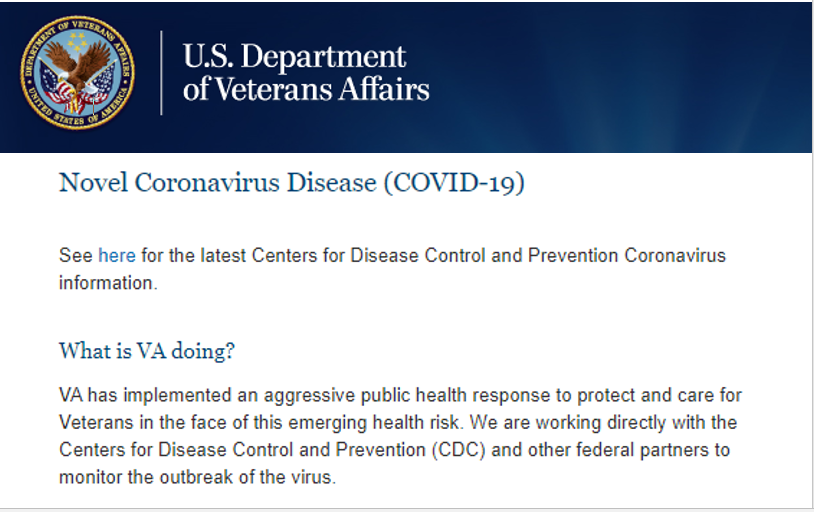 DEPARTMENT OF VETERANS AFFAIRS
UNITED STATES OF AMERICA

U.S. Department of Veterans Affairs

Novel Coronavirus Disease (COVID-19)

See here for the latest Centers for Disease Control and Prevention Coronavirus information.

What is VA doing?

VA has implemented an aggressive public health response to protect and care for Veterans in the face of this emerging health risk. We are working directly with the Centers for Disease Control and Prevention (CDC) and other federal partners to monitor the outbreak of the virus.